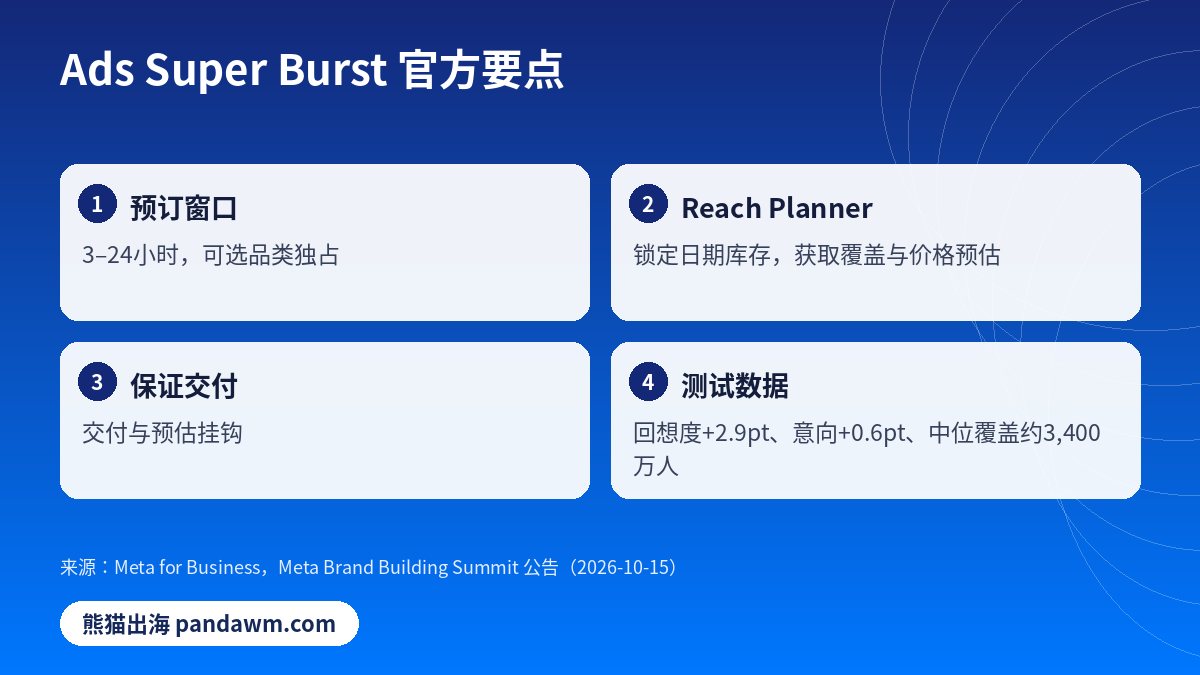 Ads Super Burst 官方要点

1 预订窗口

3–24小时，可选品类独占

2 Reach Planner

锁定日期库存，获取覆盖与价格预估

3 保证交付

交付与预估挂钩

4 测试数据

回想度+2.9pt、意向+0.6pt、中位覆盖约3,400万人

来源：Meta for Business，Meta Brand Building Summit 公告（2026-10-15）

熊猫出海 pandawm.com